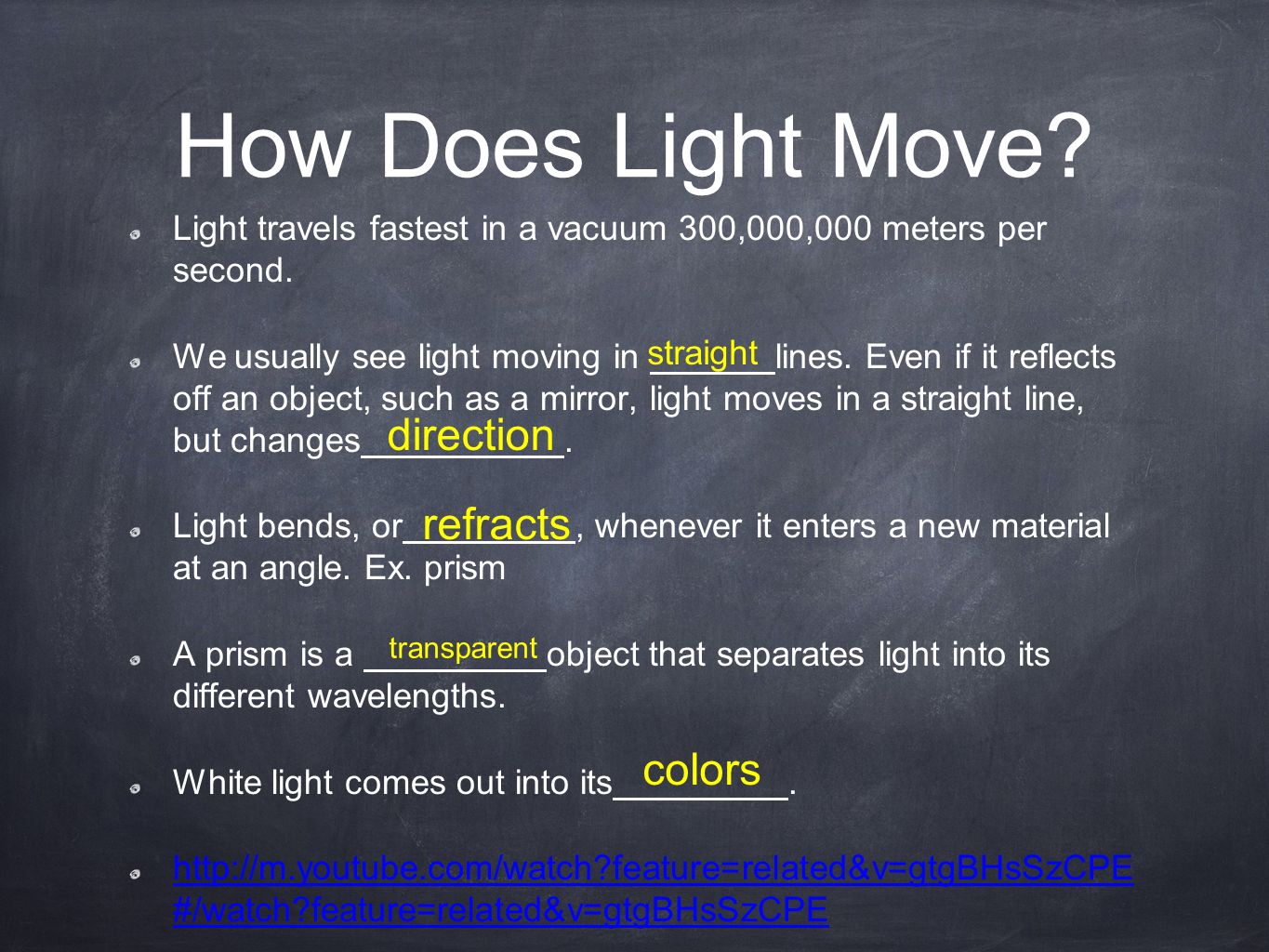 How Does Light Move?

Light travels fastest in a vacuum 300,000,000 meters per second.

We usually see light moving in straight lines. Even if it reflects off an object, such as a mirror, light moves in a straight line, but changes direction.

Light bends, or refracts, whenever it enters a new material at an angle. Ex. prism

A prism is a transparent object that separates light into its different wavelengths.

White light comes out into its colors.

http://m.youtube.com/watch?feature=related&v=gtgBHsSzCPE#/watch?feature=related&v=gtgBHsSzCPE